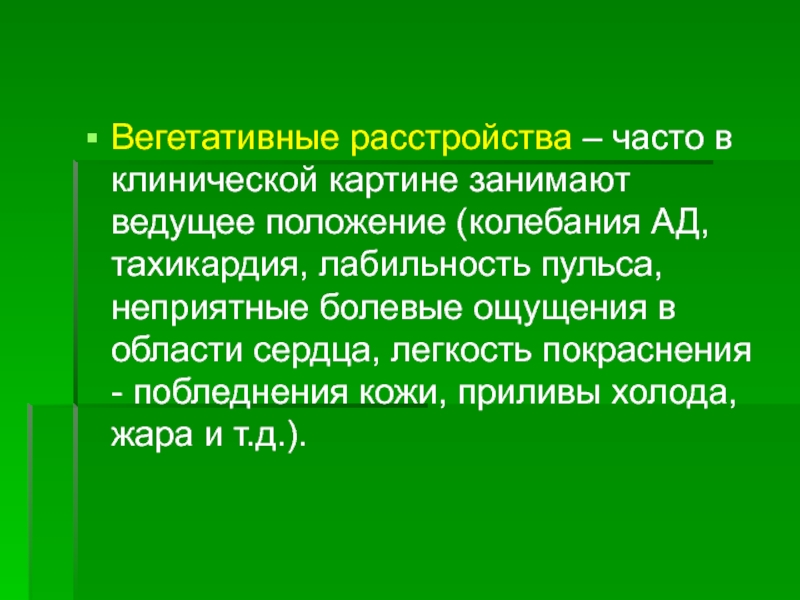 Вегетативные расстройства – часто в клинической картине занимают ведущее положение (колебания АД, тахикардия, лабильность пульса, неприятные болевые ощущения в области сердца, легкость покраснения - побледнения кожи, приливы холода, жара и т.д.).